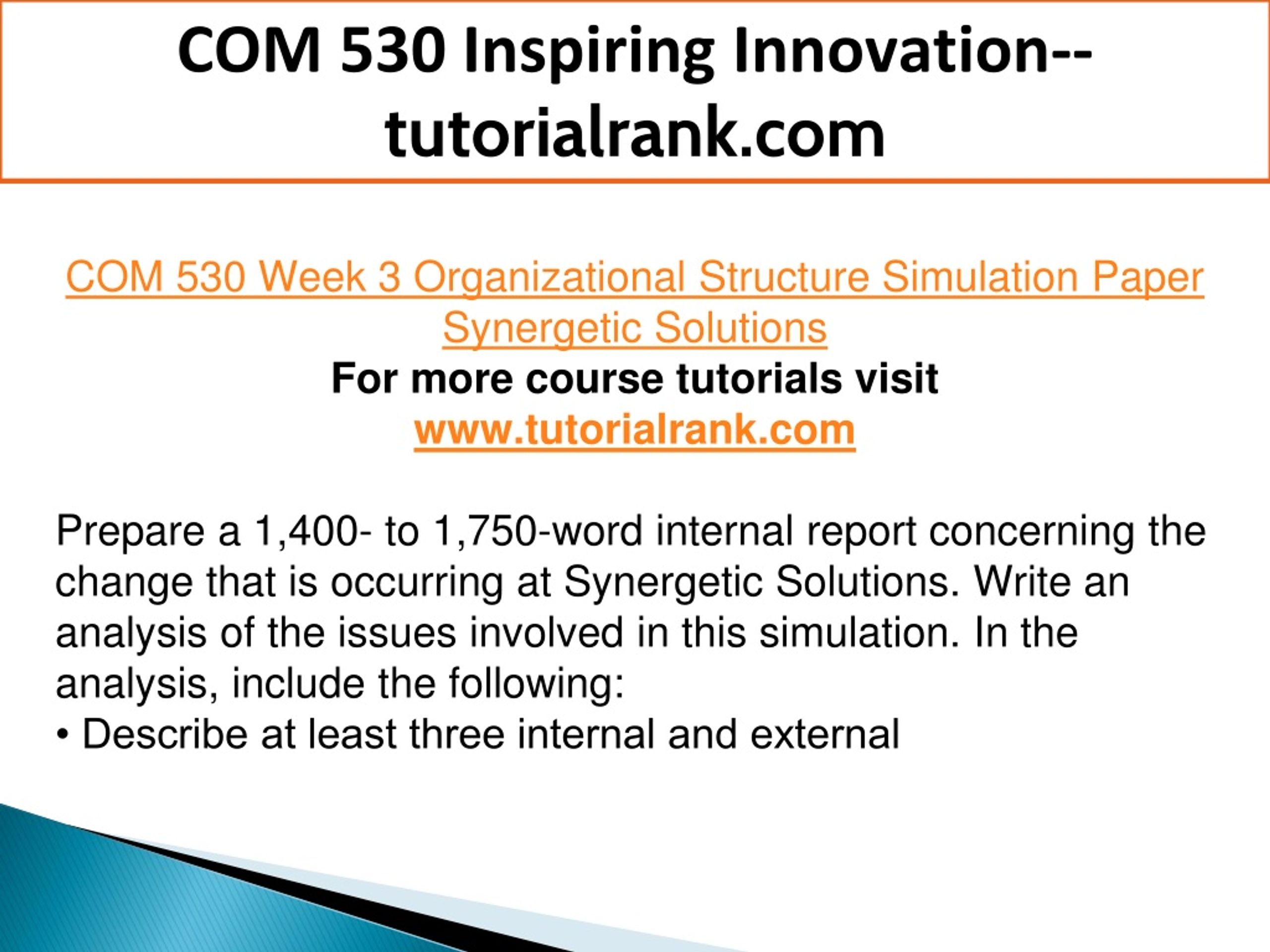 COM 530 Inspiring Innovation--tutorialrank.com

COM 530 Week 3 Organizational Structure Simulation Paper Synergetic Solutions
For more course tutorials visit
www.tutorialrank.com

Prepare a 1,400- to 1,750-word internal report concerning the change that is occurring at Synergetic Solutions. Write an analysis of the issues involved in this simulation. In the analysis, include the following:
• Describe at least three internal and external